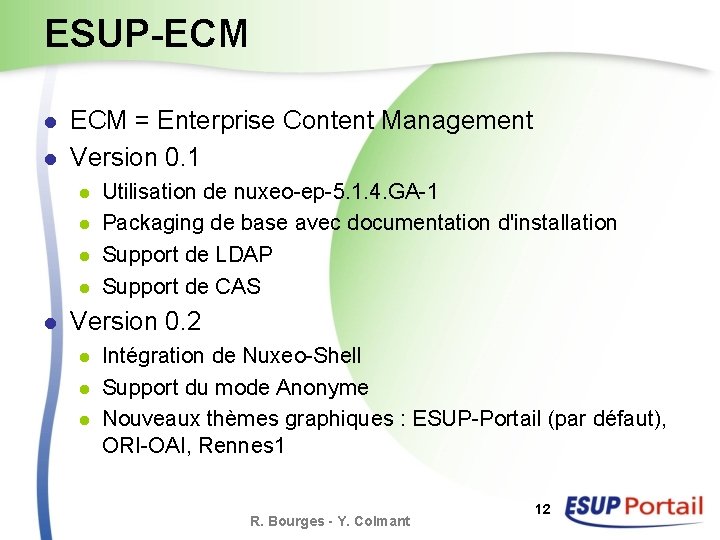 ESUP-ECM

- ECM = Enterprise Content Management
- Version 0.1
  - Utilisation de nuxeo-ep-5.1.4.GA-1
  - Packaging de base avec documentation d'installation
  - Support de LDAP
  - Support de CAS
- Version 0.2
  - Intégration de Nuxeo-Shell
  - Support du mode Anonyme
  - Nouveaux thèmes graphiques : ESUP-Portail (par défaut), ORI-OAI, Rennes1

R. Bourges - Y. Colmant

12

ESUP Portail